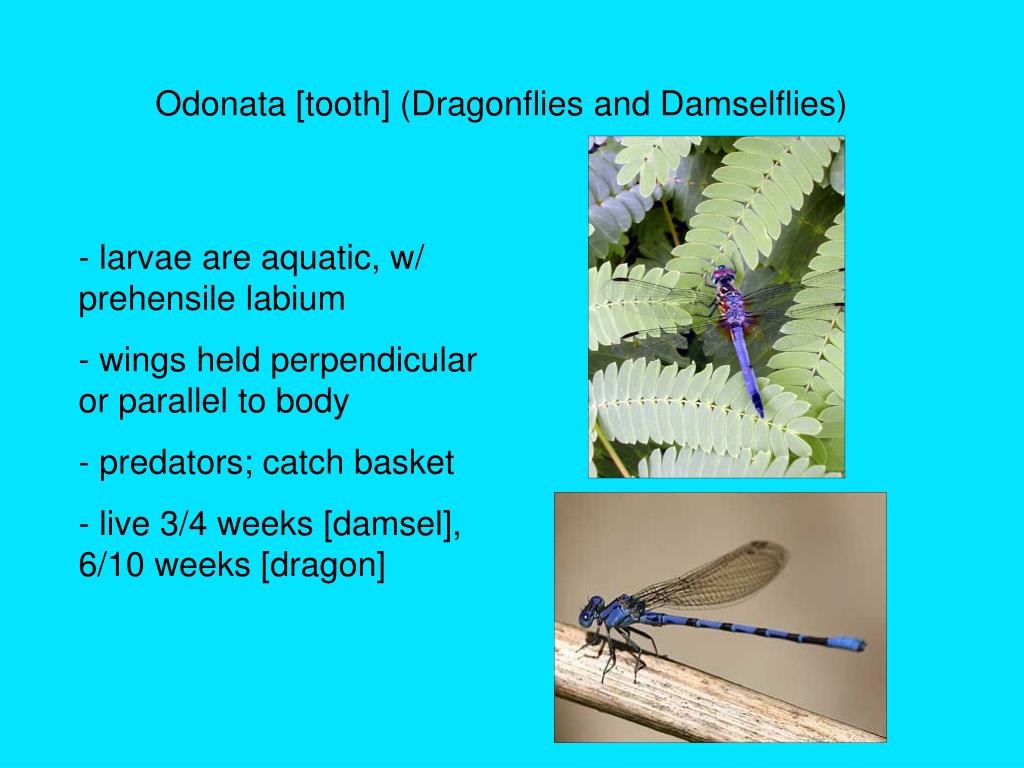 Odonata [tooth] (Dragonflies and Damselflies)

- larvae are aquatic, w/ prehensile labium

- wings held perpendicular or parallel to body

- predators; catch basket

- live 3/4 weeks [damsel], 6/10 weeks [dragon]